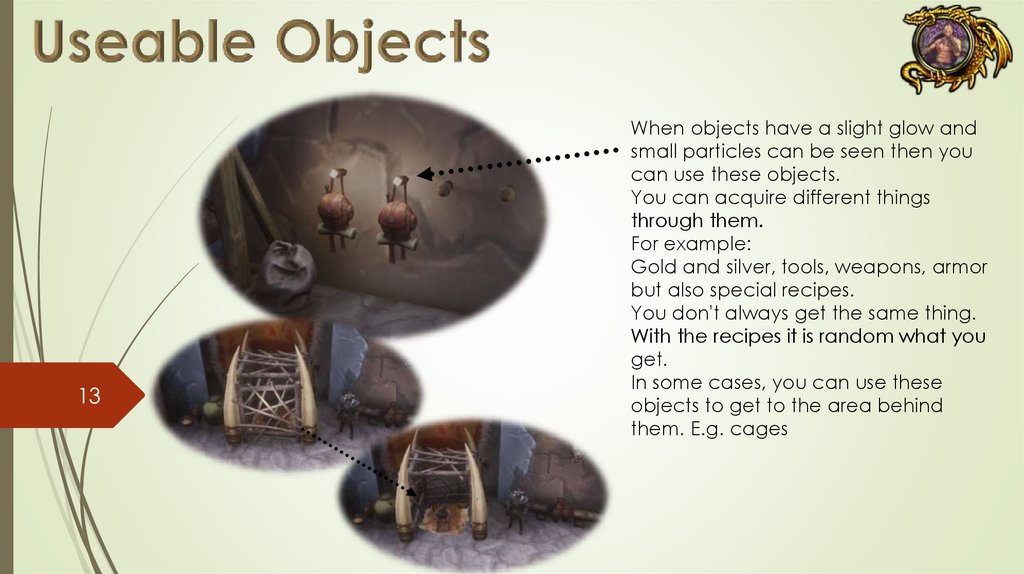 Useable Objects

When objects have a slight glow and small particles can be seen then you can use these objects.
You can acquire different things through them.
For example:
Gold and silver, tools, weapons, armor but also special recipes.
You don't always get the same thing.
With the recipes it is random what you get.
In some cases, you can use these objects to get to the area behind them. E.g. cages

13